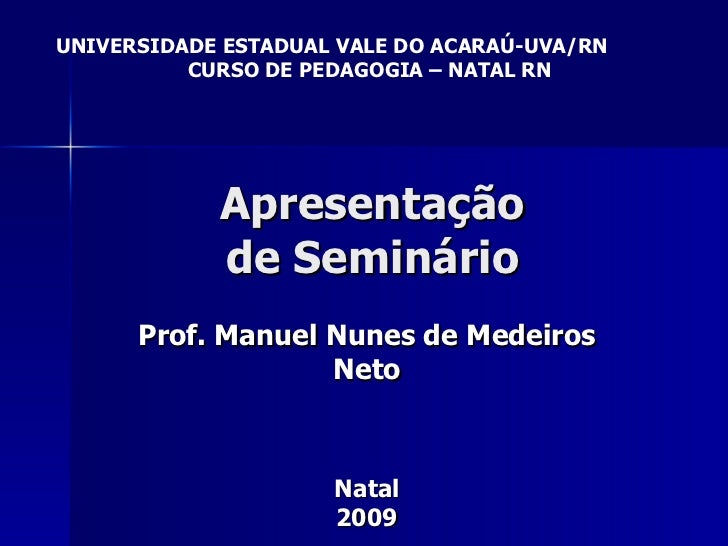 UNIVERSIDADE ESTADUAL VALE DO ACARAÚ-UVA/RN
CURSO DE PEDAGOGIA – NATAL RN

Apresentação
de Seminário

Prof. Manuel Nunes de Medeiros Neto

Natal
2009